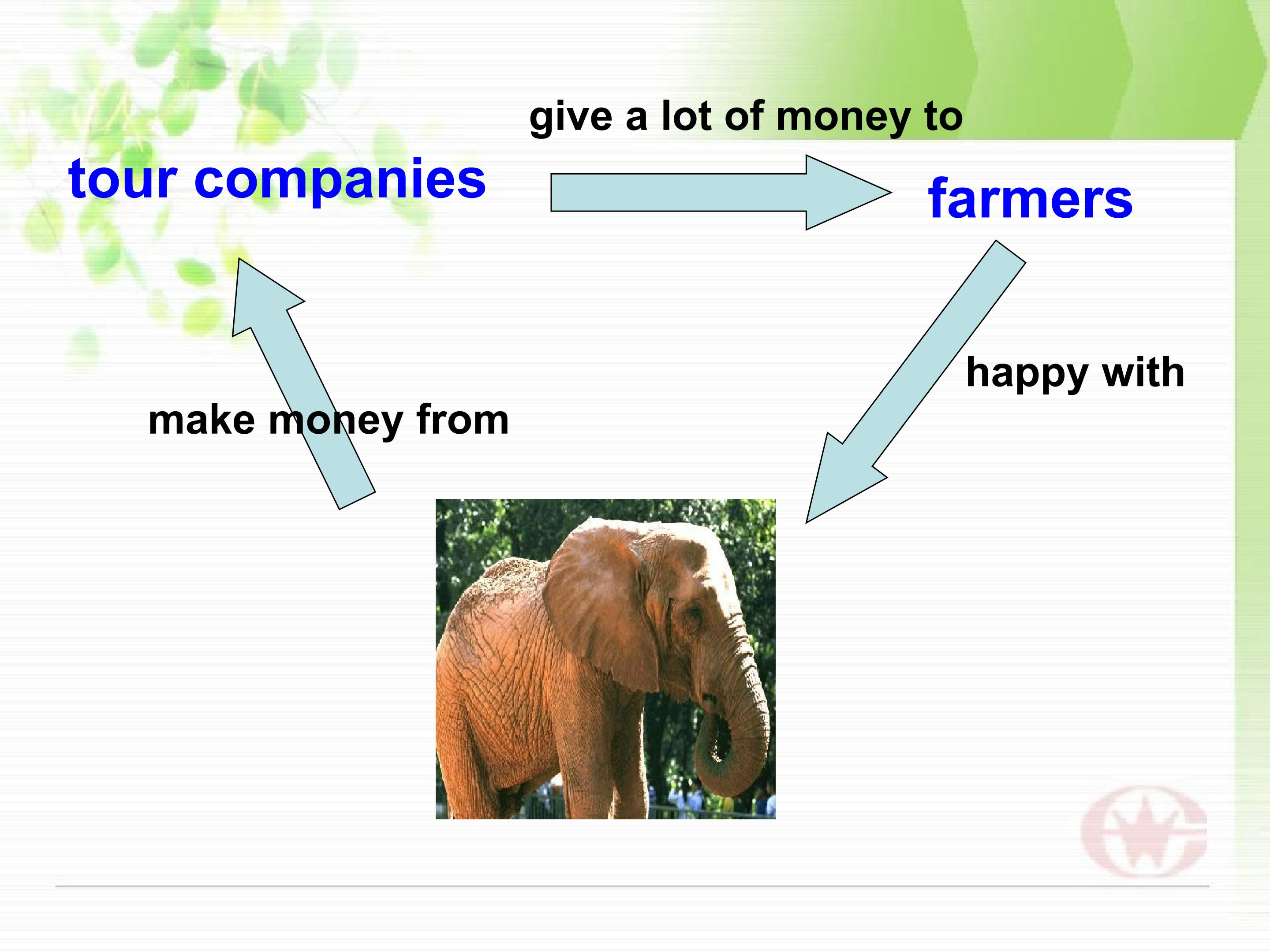 give a lot of money to

tour companies

farmers

happy with

make money from